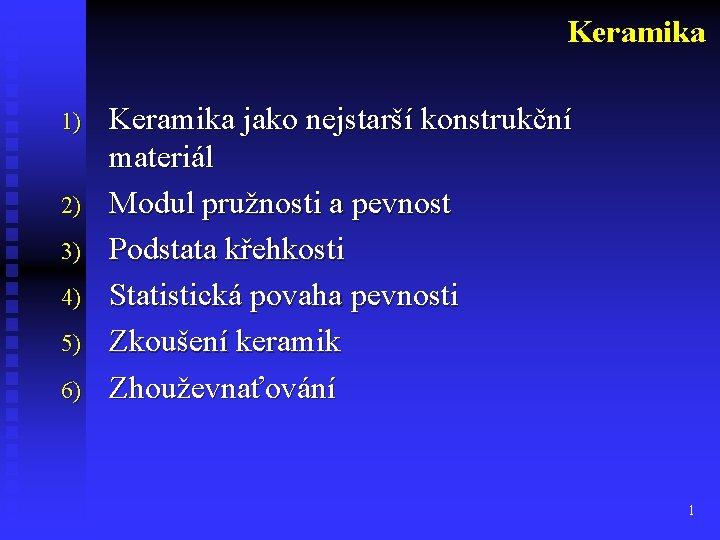 Keramika

1) Keramika jako nejstarší konstrukční materiál
2) Modul pružnosti a pevnost
3) Podstata křehkosti
4) Statistická povaha pevnosti
5) Zkoušení keramik
6) Zhouževnaťování

1